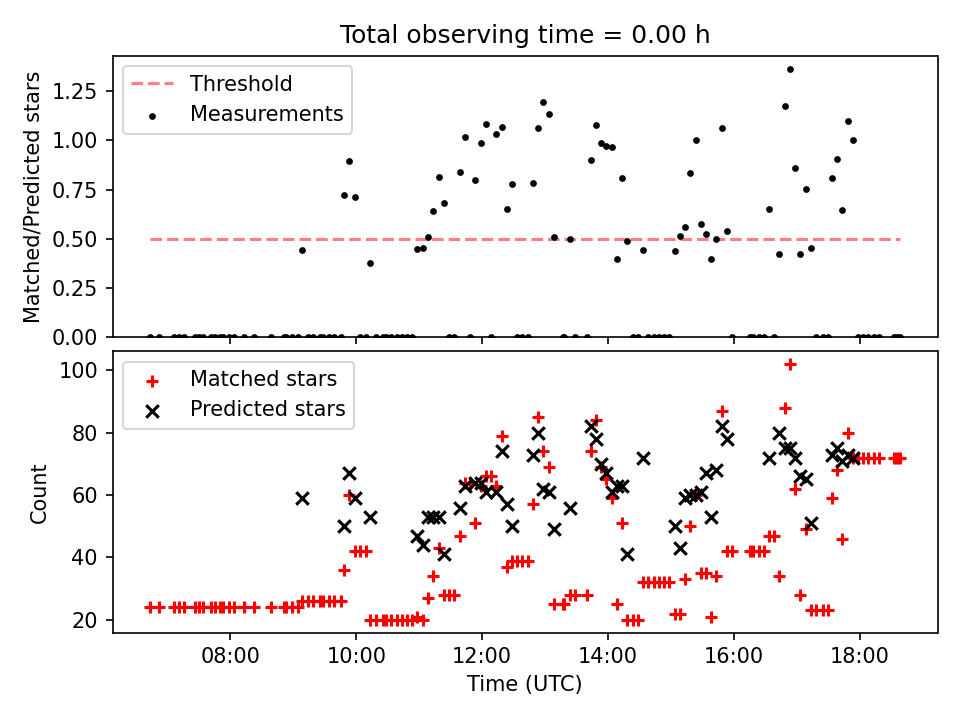 Total observing time = 0.00 h

Threshold
Measurements

Matched/Predicted stars

1.25
1.00
0.75
0.50
0.25
0.00

Matched stars
Predicted stars

Count

100
80
60
40
20

08:00
10:00
12:00
14:00
16:00
18:00

Time (UTC)